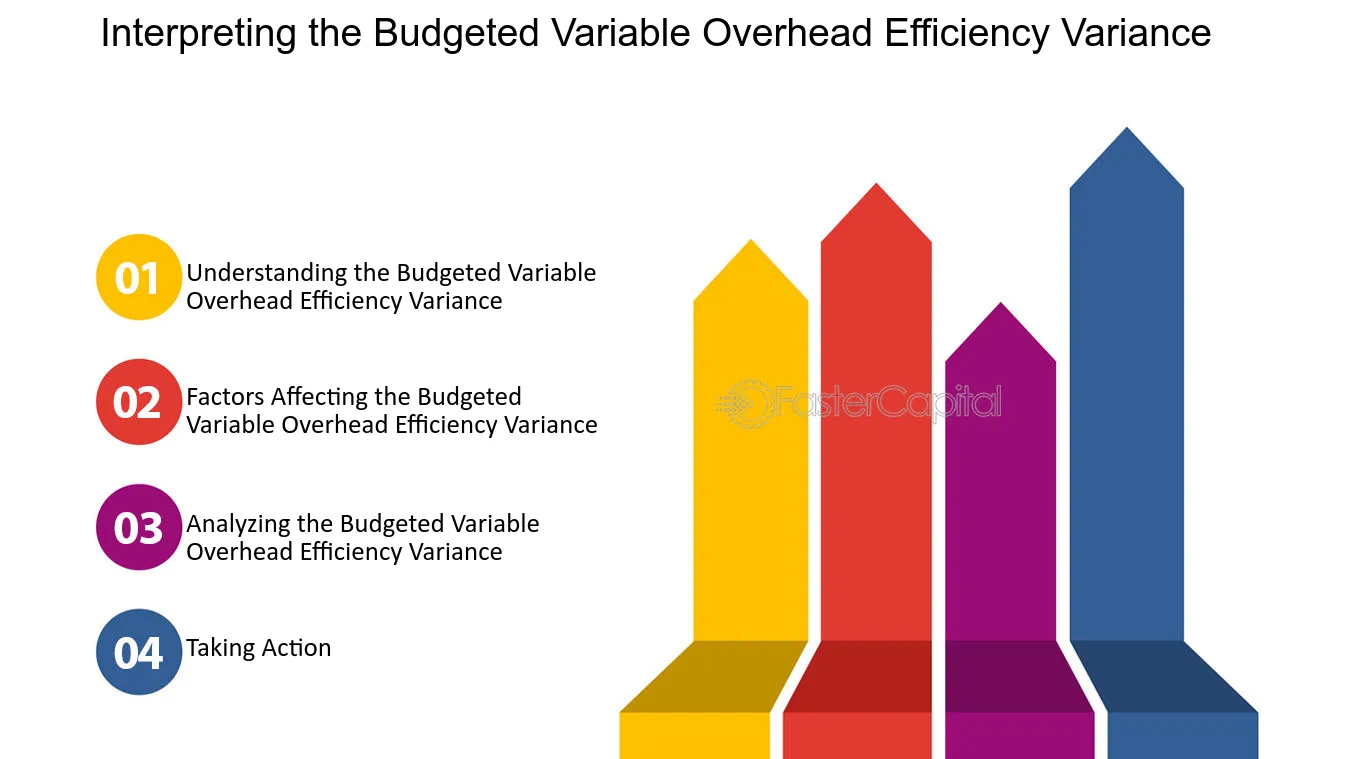 Interpreting the Budgeted Variable Overhead Efficiency Variance

01 Understanding the Budgeted Variable Overhead Efficiency Variance

02 Factors Affecting the Budgeted Variable Overhead Efficiency Variance

03 Analyzing the Budgeted Variable Overhead Efficiency Variance

04 Taking Action

FasterCapital